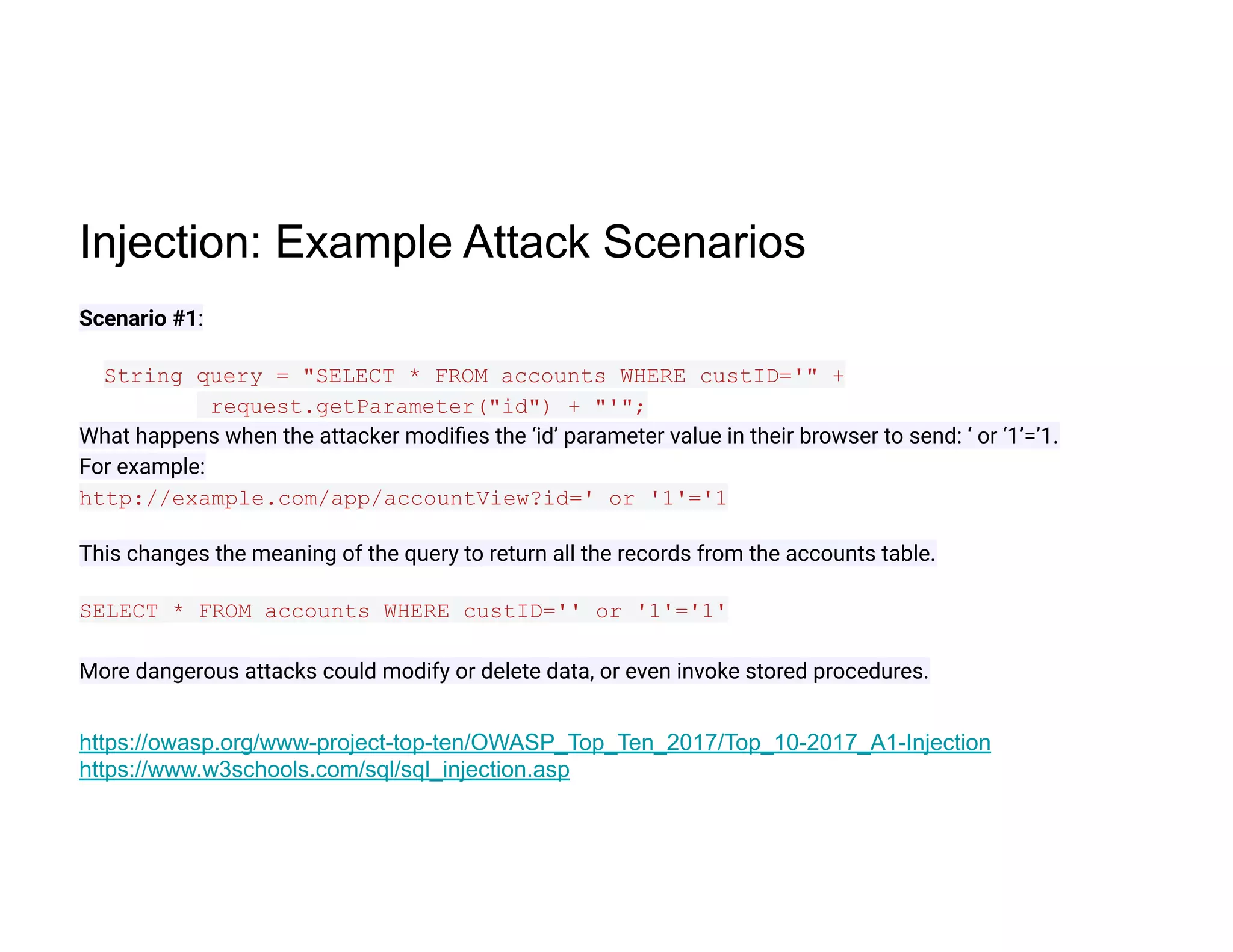 Injection: Example Attack Scenarios

**Scenario #1**:

String query = "SELECT * FROM accounts WHERE custID='" +
request.getParameter("id") + "'";
What happens when the attacker modifies the ‘id’ parameter value in their browser to send: ‘ or ‘1’=’1.
For example:
http://example.com/app/accountView?id=' or '1'='1

This changes the meaning of the query to return all the records from the accounts table.

SELECT * FROM accounts WHERE custID='' or '1'='1'

More dangerous attacks could modify or delete data, or even invoke stored procedures.

https://owasp.org/www-project-top-ten/OWASP_Top_Ten_2017/Top_10-2017_A1-Injection
https://www.w3schools.com/sql/sql_injection.asp